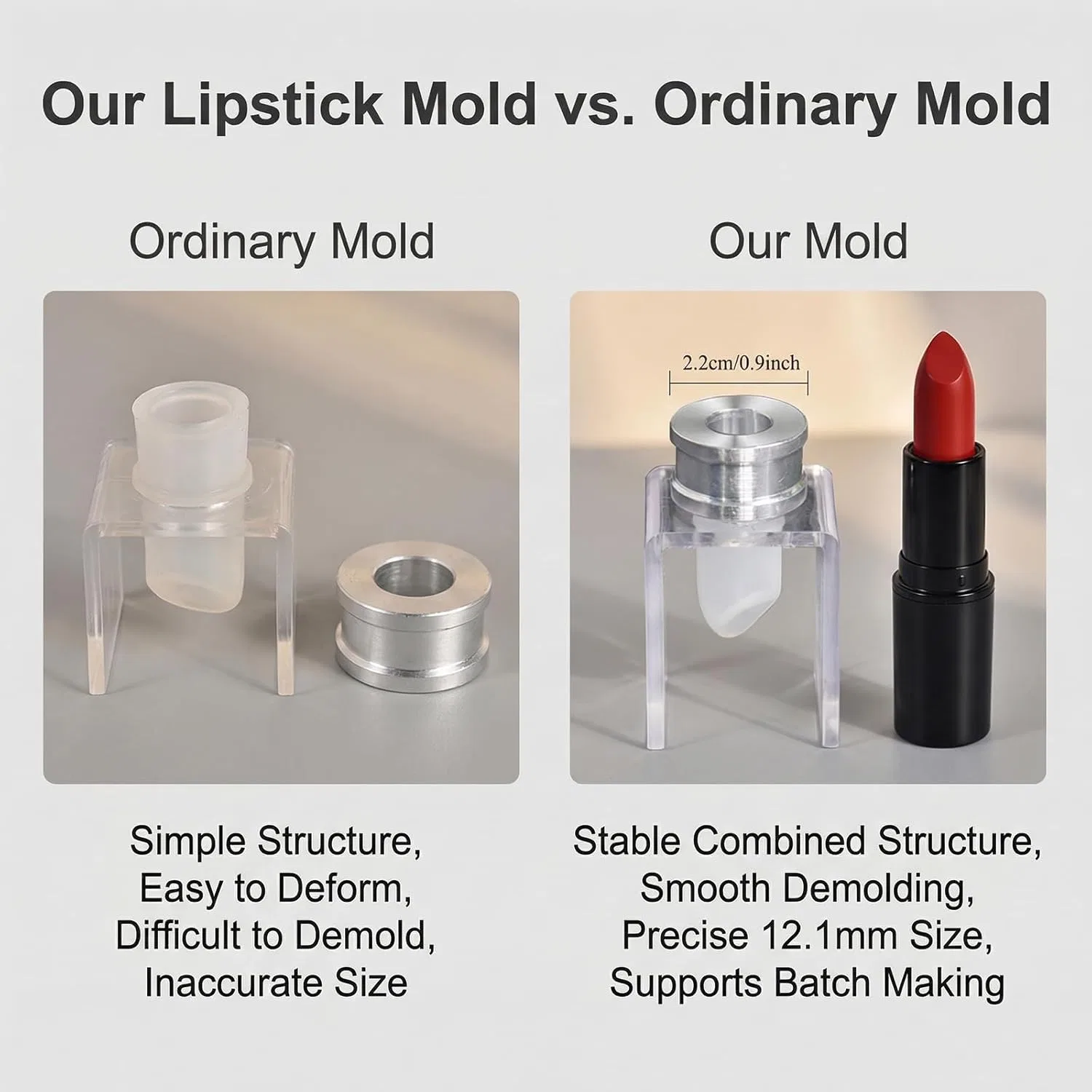 Our Lipstick Mold vs. Ordinary Mold

Ordinary Mold

Simple Structure, Easy to Deform, Difficult to Demold, Inaccurate Size

Our Mold

2.2cm/0.9inch

Stable Combined Structure, Smooth Demolding, Precise 12.1mm Size, Supports Batch Making